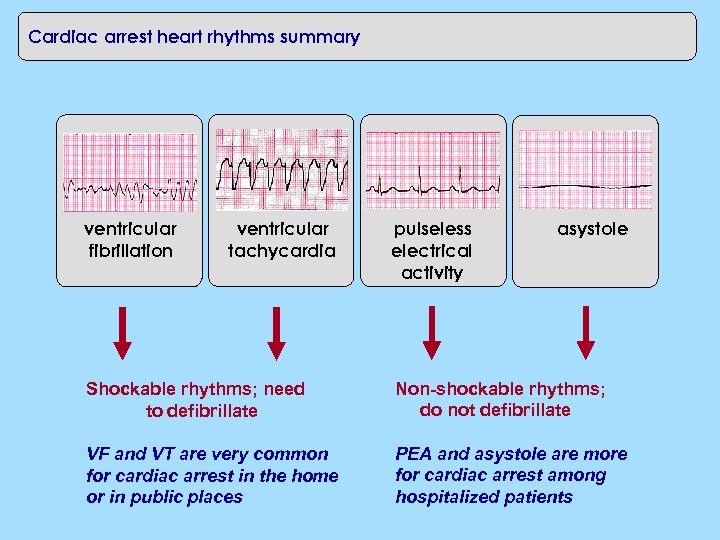 Cardiac arrest heart rhythms summary

ventricular fibrillation

ventricular tachycardia

pulseless electrical activity

asystole

Shockable rhythms; need to defibrillate

VF and VT are very common for cardiac arrest in the home or in public places

Non-shockable rhythms; do not defibrillate

PEA and asystole are more for cardiac arrest among hospitalized patients